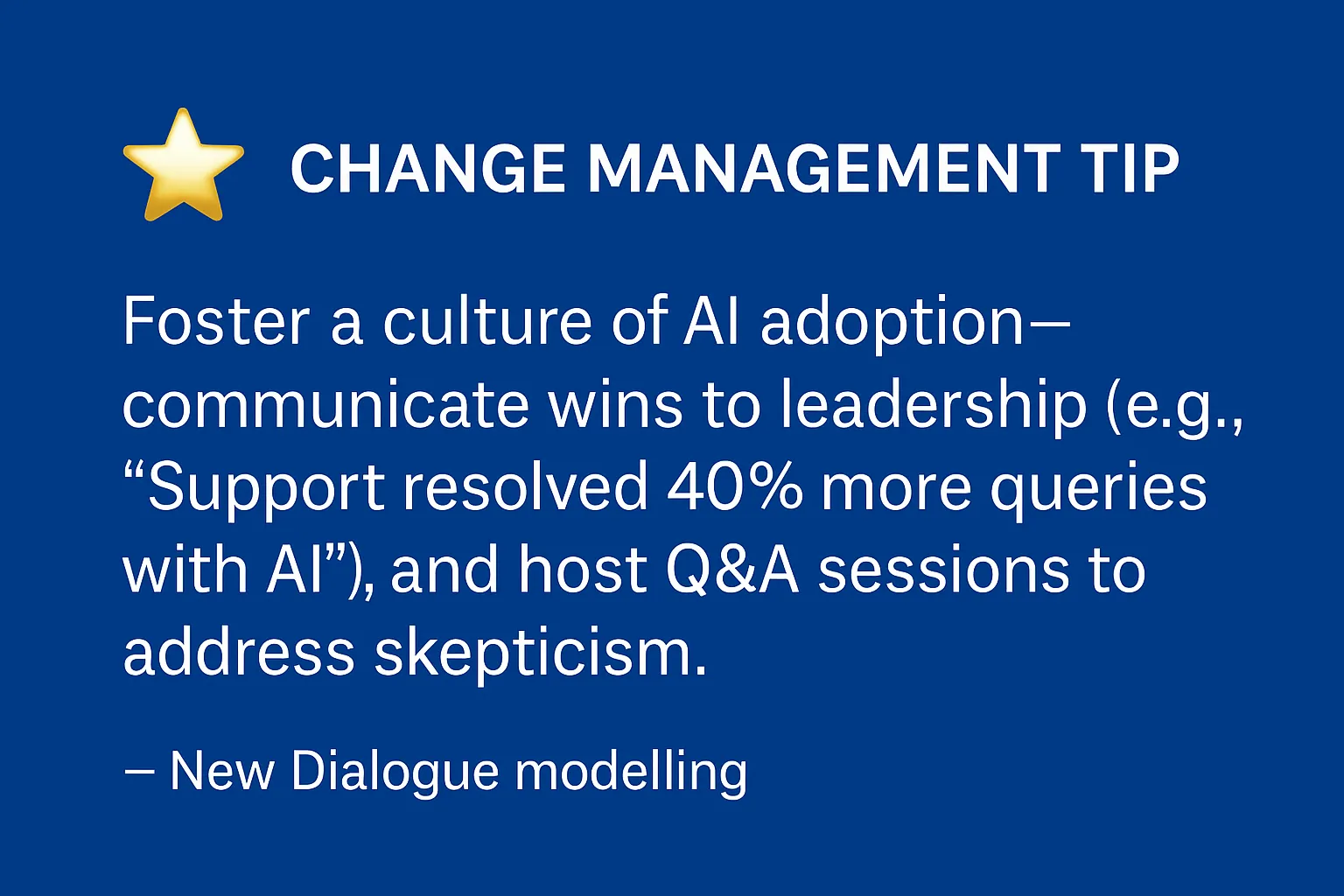 CHANGE MANAGEMENT TIP

Foster a culture of AI adoption—communicate wins to leadership (e.g., “Support resolved 40% more queries with AI”), and host Q&A sessions to address skepticism.

– New Dialogue modelling